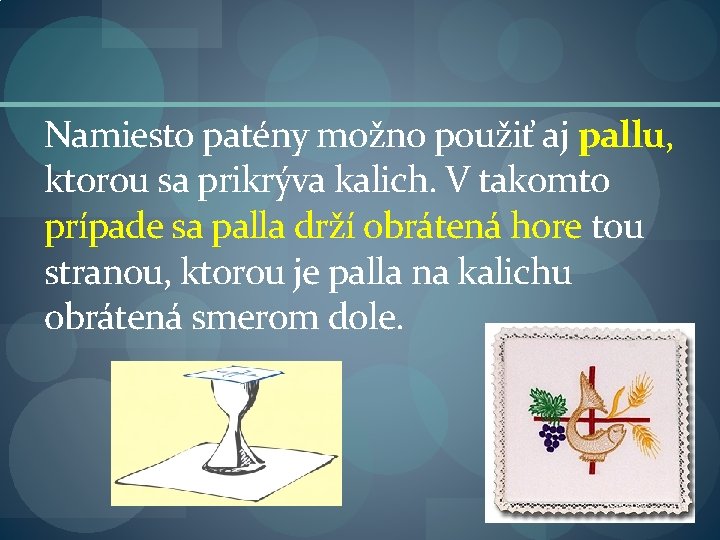 Namiesto patény možno použiť aj pallu, ktorou sa prikrýva kalich. V takomto prípade sa palla drží obrátená hore tou stranou, ktorou je palla na kalichu obrátená smerom dole.